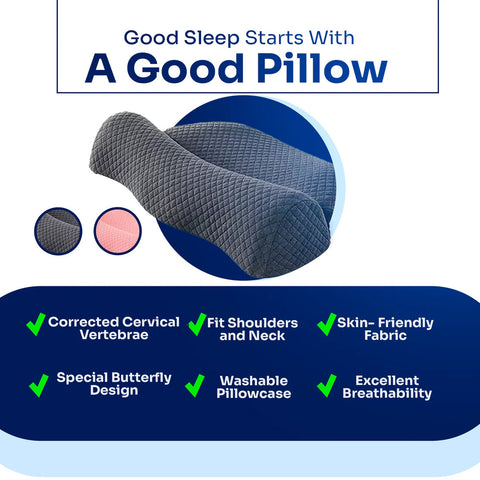 Good Sleep Starts With
A Good Pillow

Corrected Cervical Vertebrae

Fit Shoulders and Neck

Skin- Friendly Fabric

Special Butterfly Design

Washable Pillowcase

Excellent Breathability